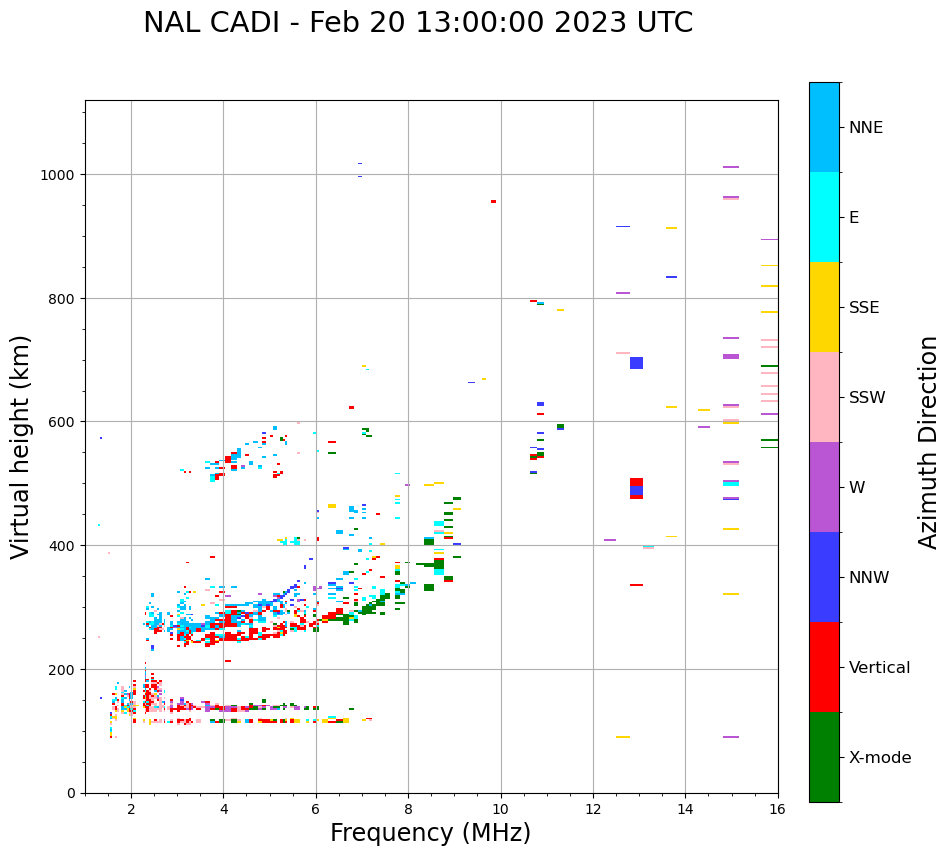 NAL CADI - Feb 20 13:00:00 2023 UTC

Virtual height (km)

1000
800
600
400
200
0

2
4
6
8
10
12
14
16

Frequency (MHz)

NNE
E
SSE
SSW
W
NNW
Vertical
X-mode

Azimuth Direction